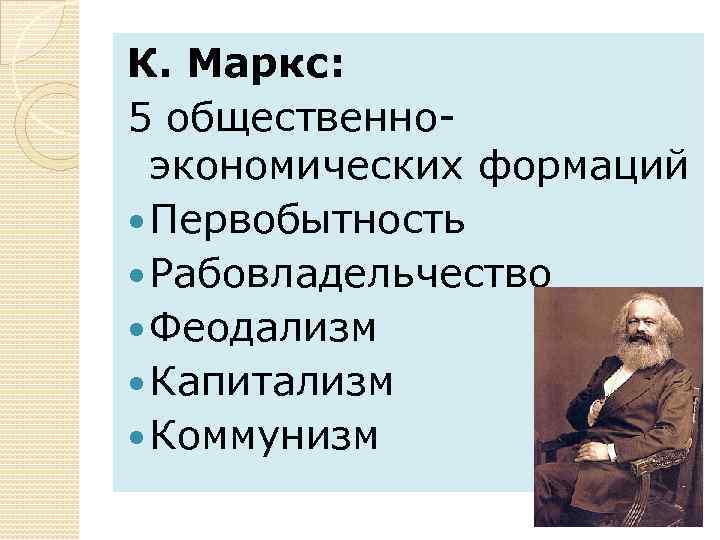 К. Маркс:
5 общественно-экономических формаций
• Первобытность
• Рабовладельчество
• Феодализм
• Капитализм
• Коммунизм